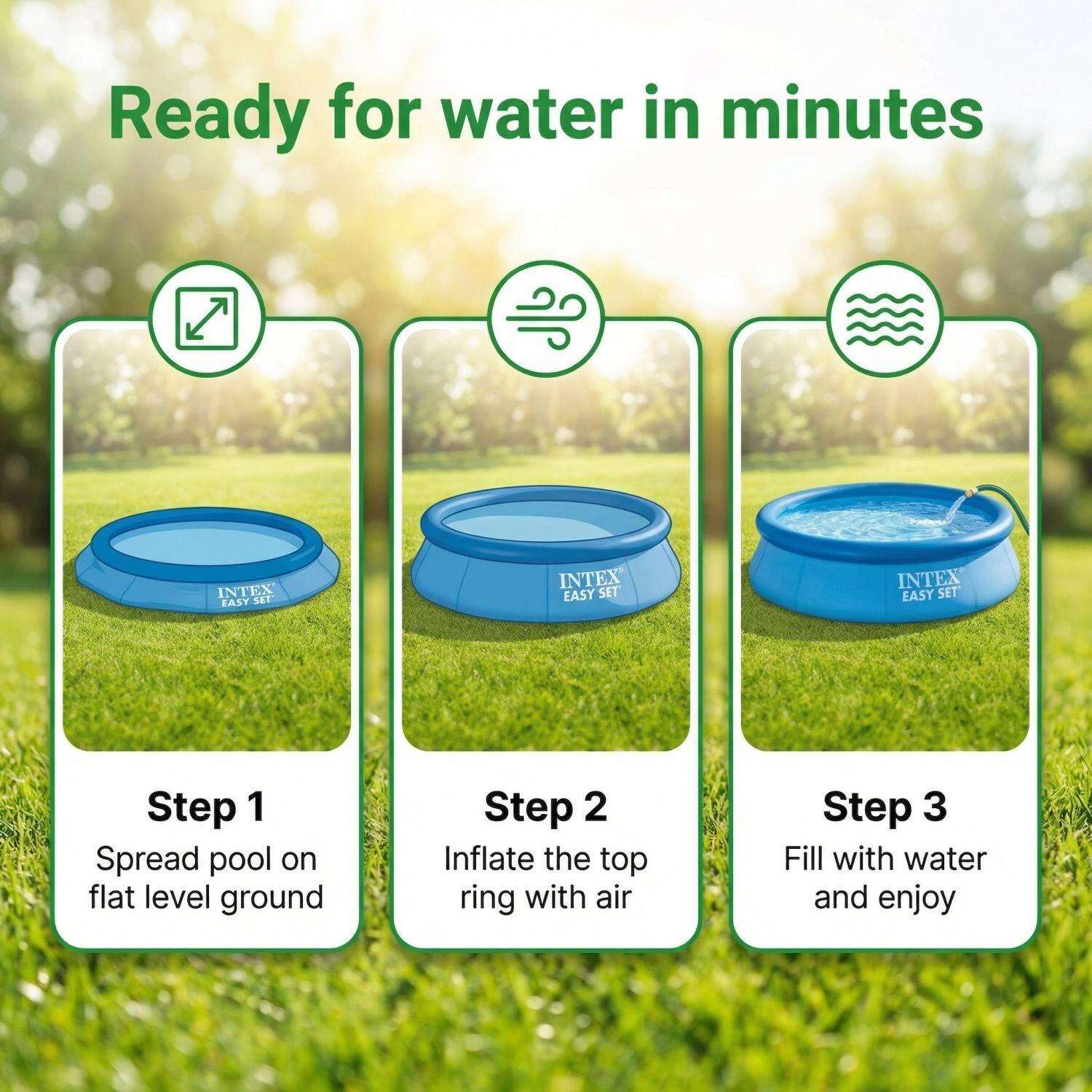 Ready for water in minutes

INTEX
EASY SET

Step 1
Spread pool on flat level ground

INTEX
EASY SET

Step 2
Inflate the top ring with air

INTEX
EASY SET

Step 3
Fill with water and enjoy